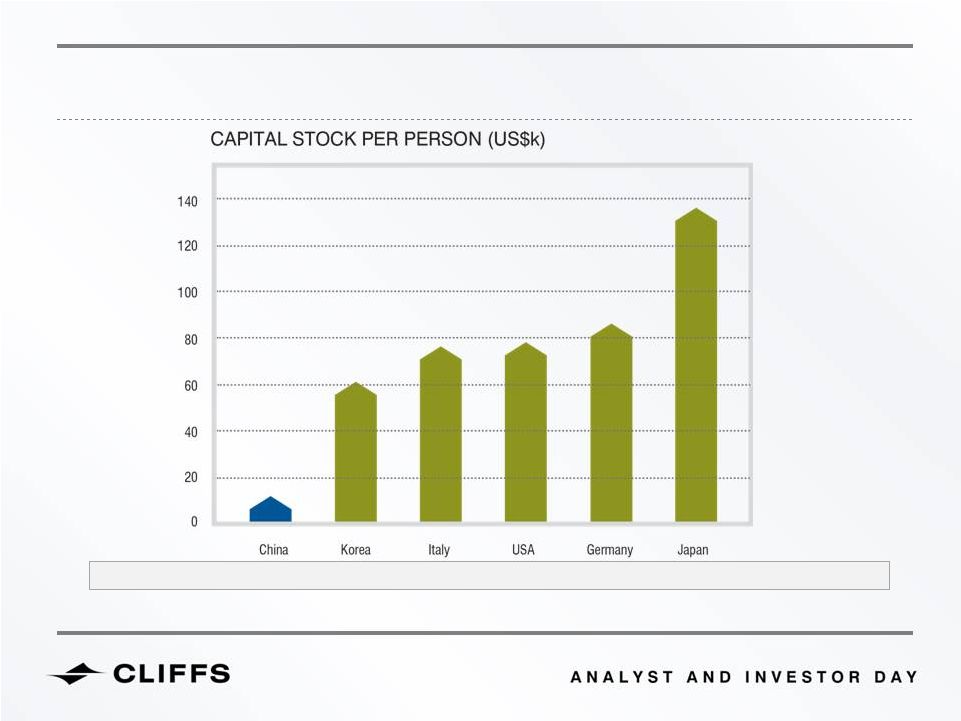 CAPITAL STOCK PER PERSON (US$k)

140
120
100
80
60
40
20
0

China Korea Italy USA Germany Japan

CLIFFS

ANALYST AND INVESTOR DAY